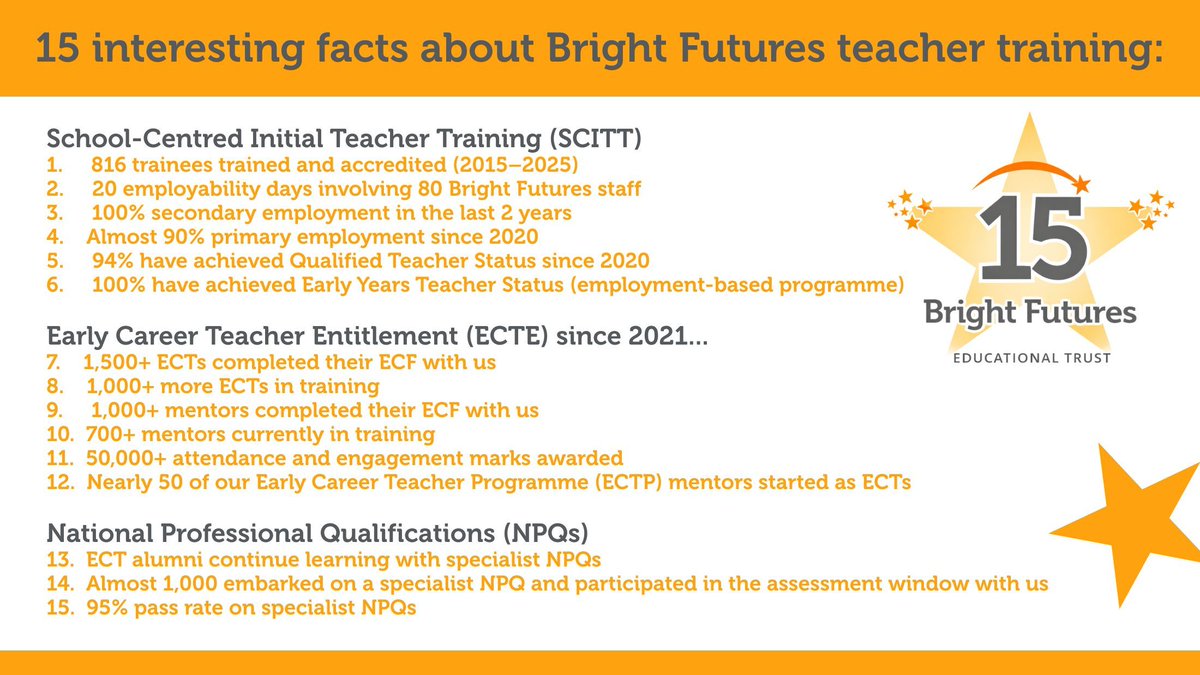 15 interesting facts about Bright Futures teacher training:

School-Centred Initial Teacher Training (SCITT)
1. 816 trainees trained and accredited (2015–2025)
2. 20 employability days involving 80 Bright Futures staff
3. 100% secondary employment in the last 2 years
4. Almost 90% primary employment since 2020
5. 94% have achieved Qualified Teacher Status since 2020
6. 100% have achieved Early Years Teacher Status (employment-based programme)

Early Career Teacher Entitlement (ECTE) since 2021...
7. 1,500+ ECTs completed their ECF with us
8. 1,000+ more ECTs in training
9. 1,000+ mentors completed their ECF with us
10. 700+ mentors currently in training
11. 50,000+ attendance and engagement marks awarded
12. Nearly 50 of our Early Career Teacher Programme (ECTP) mentors started as ECTs

National Professional Qualifications (NPQs)
13. ECT alumni continue learning with specialist NPQs
14. Almost 1,000 embarked on a specialist NPQ and participated in the assessment window with us
15. 95% pass rate on specialist NPQs

15
Bright Futures
EDUCATIONAL TRUST